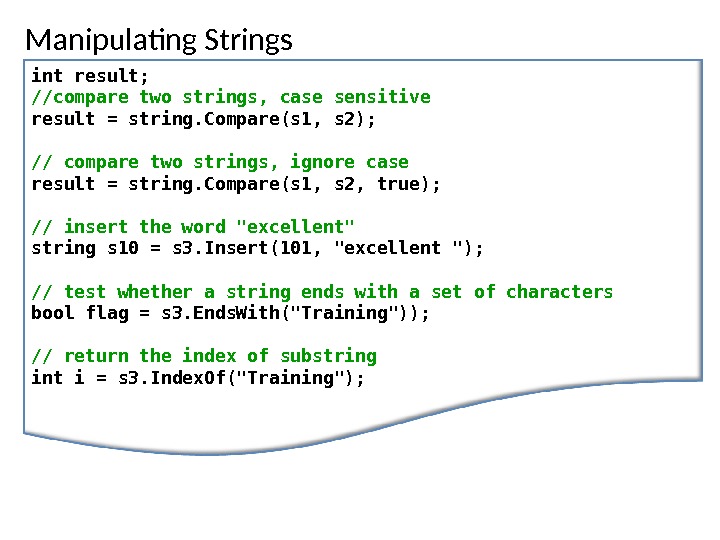 Manipulating Strings

int result;
//compare two strings, case sensitive
result = string.Compare(s1, s2);

// compare two strings, ignore case
result = string.Compare(s1, s2, true);

// insert the word "excellent"
string s10 = s3.Insert(101, "excellent ");

// test whether a string ends with a set of characters
bool flag = s3.EndsWith("Training"));

// return the index of substring
int i = s3.IndexOf("Training");